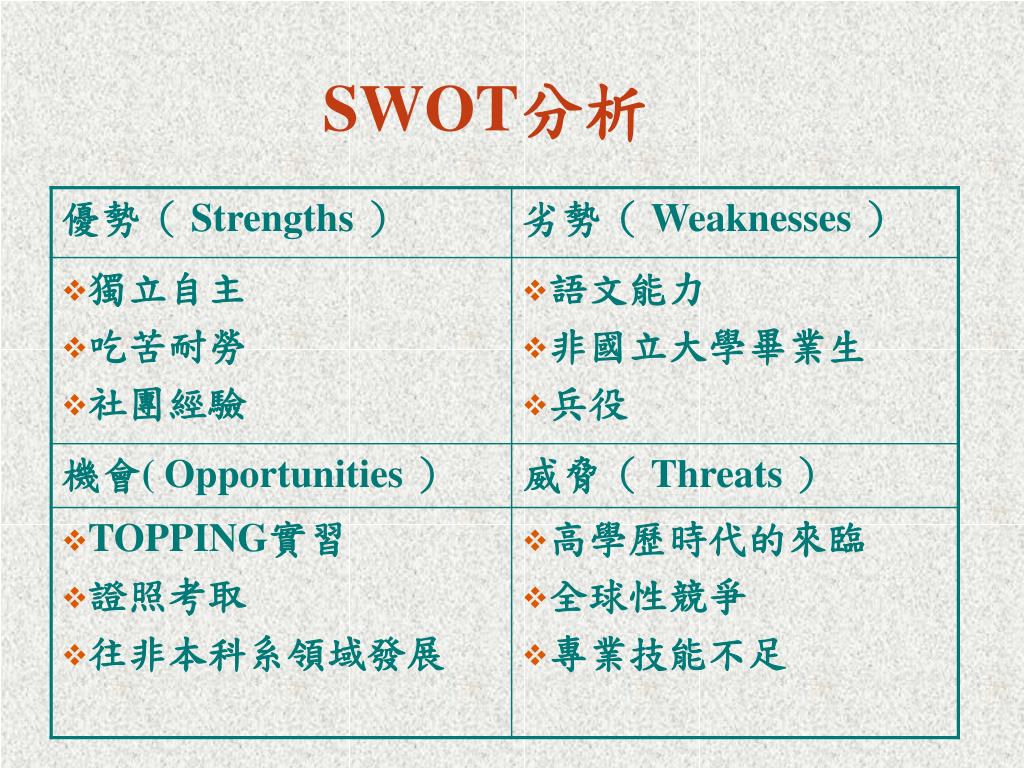 SWOT分析

| 優勢（ Strengths ） | 劣勢（ Weaknesses ） |
|---|---|
| ❖獨立自主<br>❖吃苦耐勞<br>❖社團經驗 | ❖語文能力<br>❖非國立大學畢業生<br>❖兵役 |
| 機會( Opportunities ） | 威脅（ Threats ） |
| ❖TOPPING實習<br>❖證照考取<br>❖往非本科系領域發展 | ❖高學歷時代的來臨<br>❖全球性競爭<br>❖專業技能不足 |